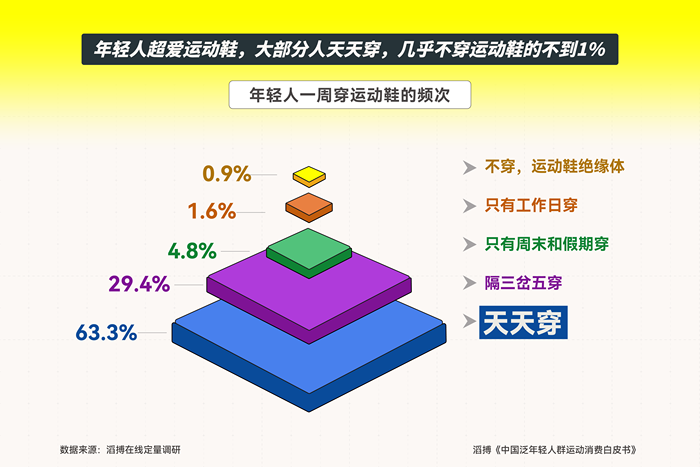 年轻人超爱运动鞋，大部分人天天穿，几乎不穿运动鞋的不到1%

年轻人一周穿运动鞋的频次

0.9%
1.6%
4.8%
29.4%
63.3%

不穿，运动鞋绝缘体
只有工作日穿
只有周末和假期穿
隔三岔五穿
天天穿

数据来源：滔搏在线定量调研

滔搏《中国泛年轻人群运动消费白皮书》